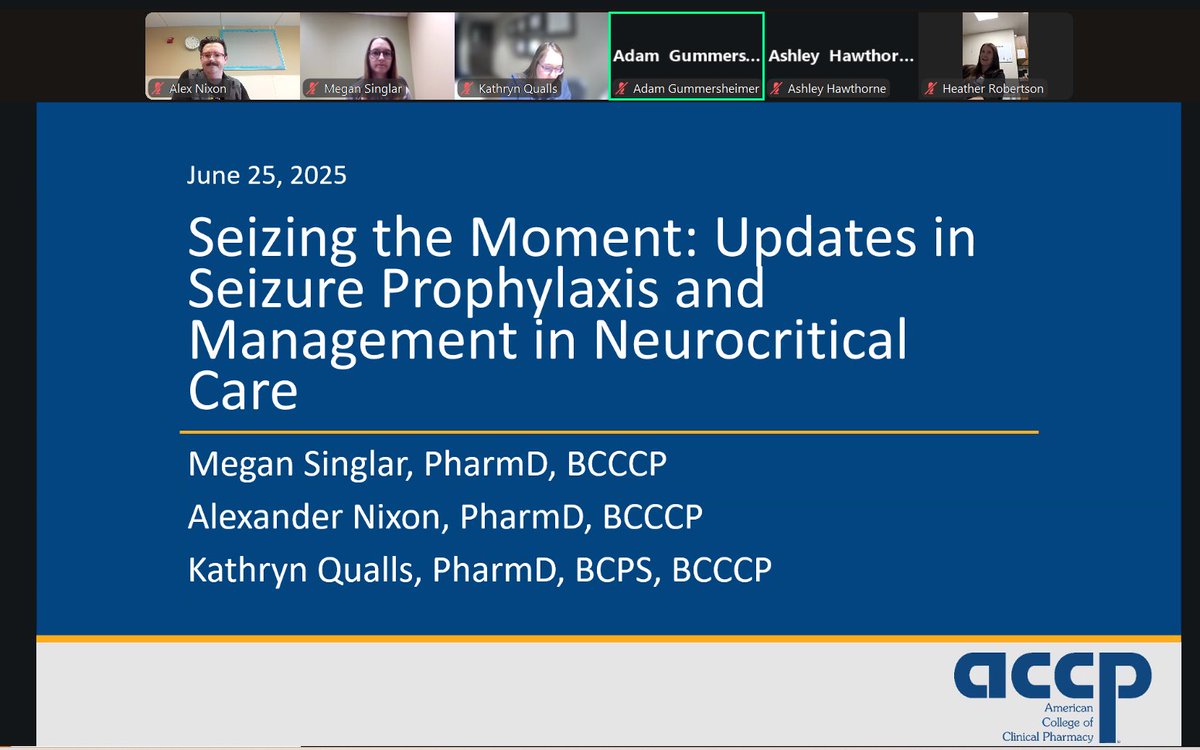 Alex Nixon

Megan Singlar

Kathryn Qualls

Adam Gummers...

Adam Gummersheimer

Ashley Hawthor...

Ashley Hawthorne

Heather Robertson

June 25, 2025

Seizing the Moment: Updates in Seizure Prophylaxis and Management in Neurocritical Care

Megan Singlar, PharmD, BCCCP

Alexander Nixon, PharmD, BCCCP

Kathryn Qualls, PharmD, BCPS, BCCCP

accp

American College of Clinical Pharmacy